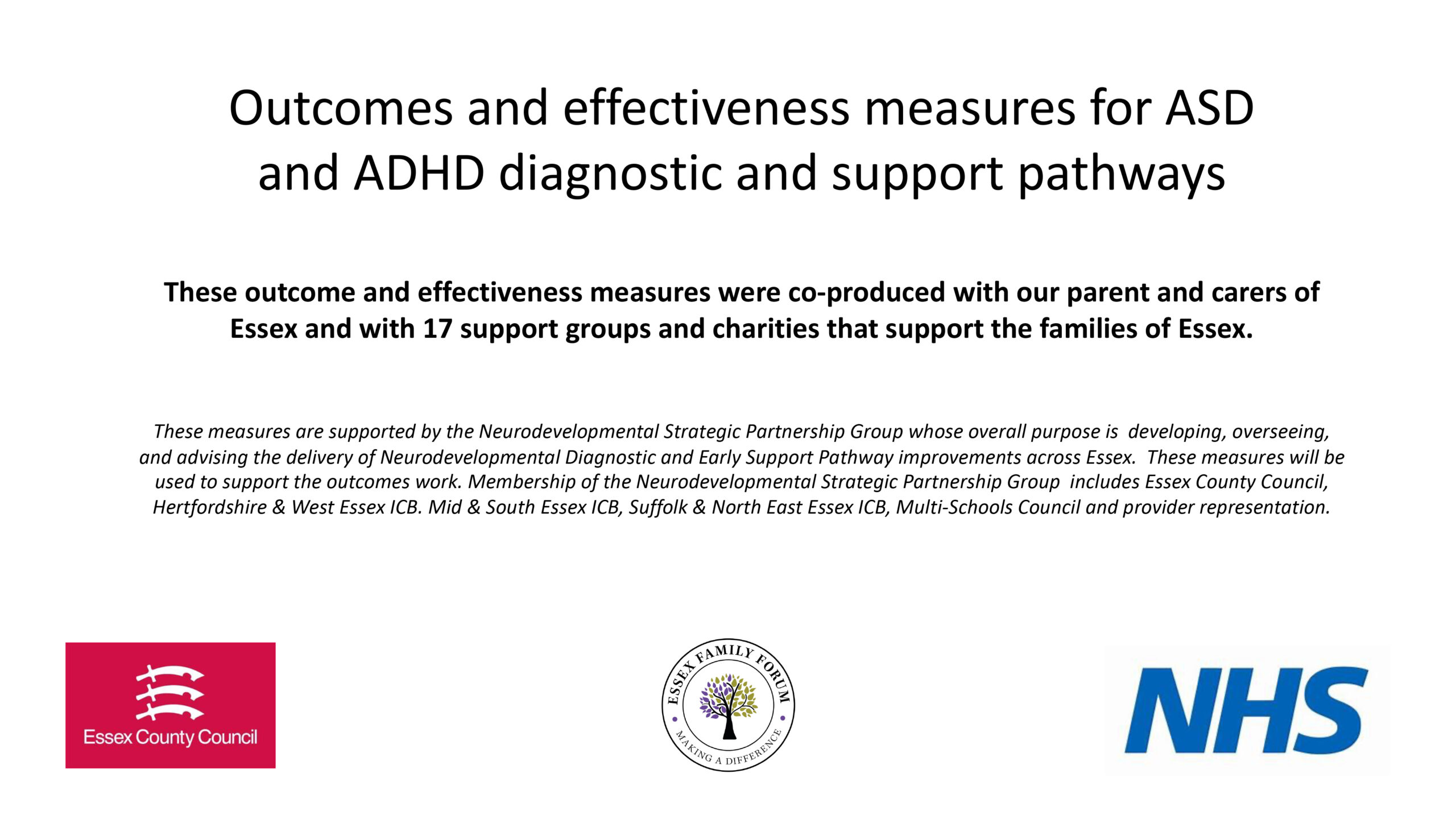 Outcomes and effectiveness measures for ASD and ADHD diagnostic and support pathways

These outcome and effectiveness measures were co-produced with our parent and carers of Essex and with 17 support groups and charities that support the families of Essex.

These measures are supported by the Neurodevelopmental Strategic Partnership Group whose overall purpose is developing, overseeing, and advising the delivery of Neurodevelopmental Diagnostic and Early Support Pathway improvements across Essex. These measures will be used to support the outcomes work. Membership of the Neurodevelopmental Strategic Partnership Group includes Essex County Council, Hertfordshire & West Essex ICB. Mid & South Essex ICB, Suffolk & North East Essex ICB, Multi-Schools Council and provider representation.

Essex County Council

ESSEX FAMILY FORUM
MAKING A DIFFERENCE

NHS